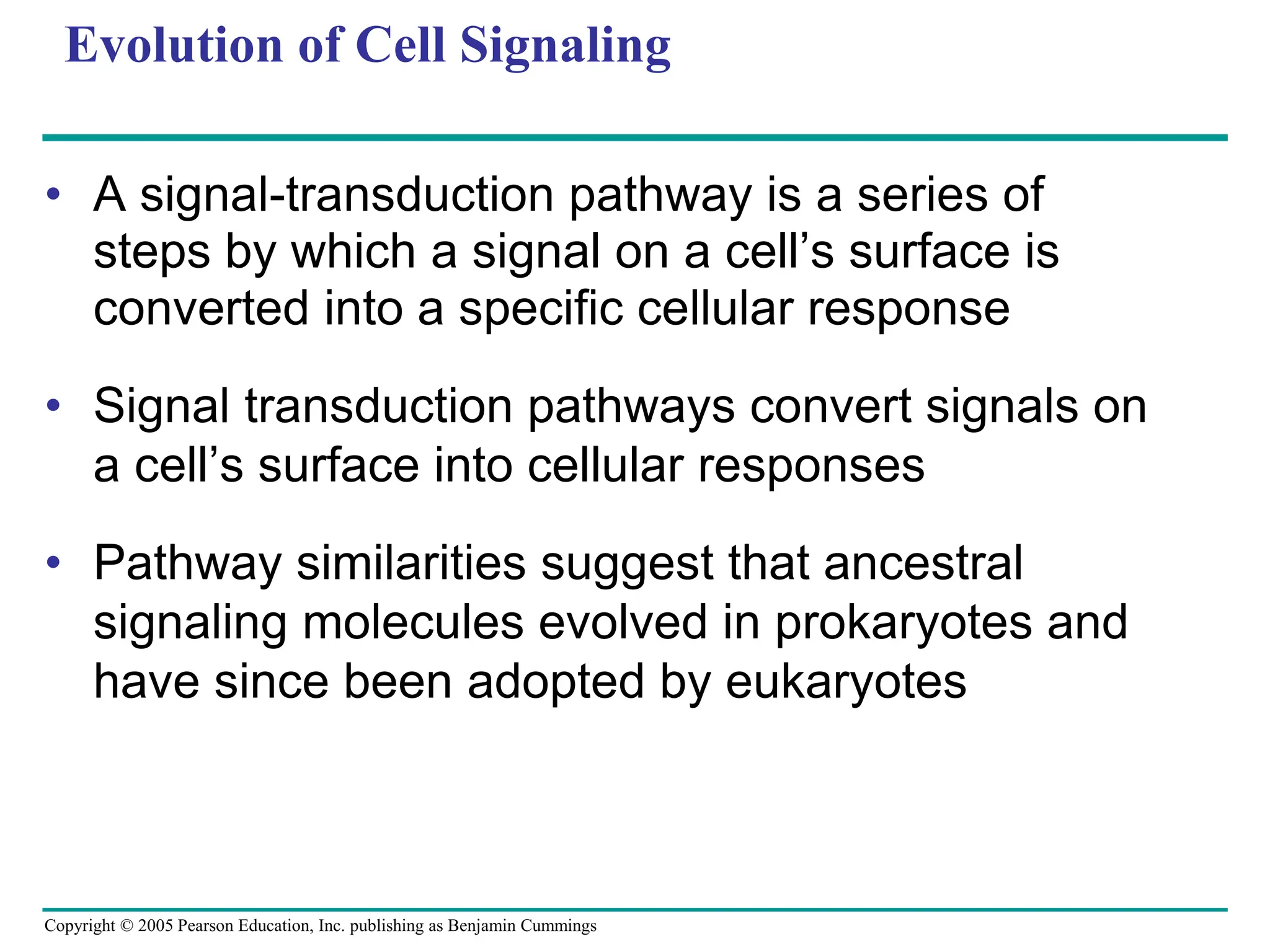 Evolution of Cell Signaling

• A signal-transduction pathway is a series of steps by which a signal on a cell’s surface is converted into a specific cellular response

• Signal transduction pathways convert signals on a cell’s surface into cellular responses

• Pathway similarities suggest that ancestral signaling molecules evolved in prokaryotes and have since been adopted by eukaryotes

Copyright © 2005 Pearson Education, Inc. publishing as Benjamin Cummings